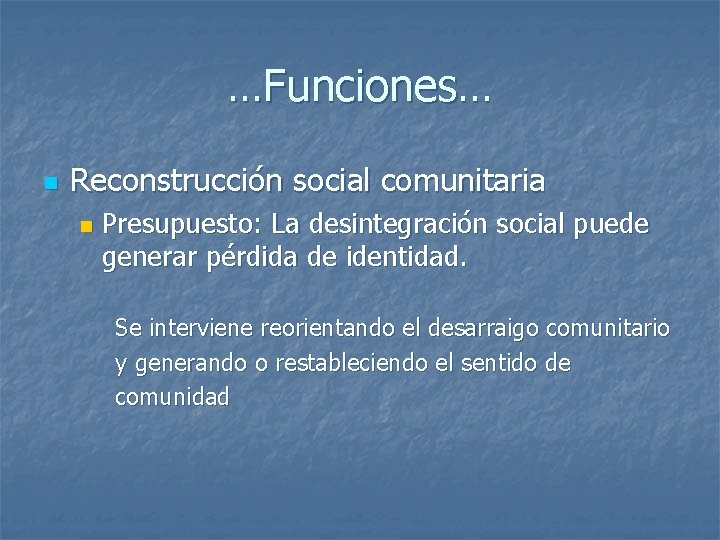 …Funciones…

Reconstrucción social comunitaria

Presupuesto: La desintegración social puede generar pérdida de identidad.

Se interviene reorientando el desarraigo comunitario y generando o restableciendo el sentido de comunidad